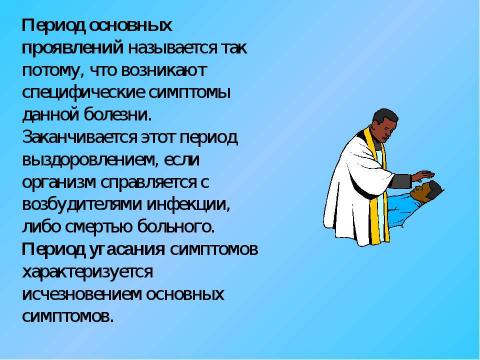 Период основных проявлений называется так потому, что возникают специфические симптомы данной болезни. Заканчивается этот период выздоровлением, если организм справляется с возбудителями инфекции, либо смертью больного. Период угасания симптомов характеризуется исчезновением основных симптомов.